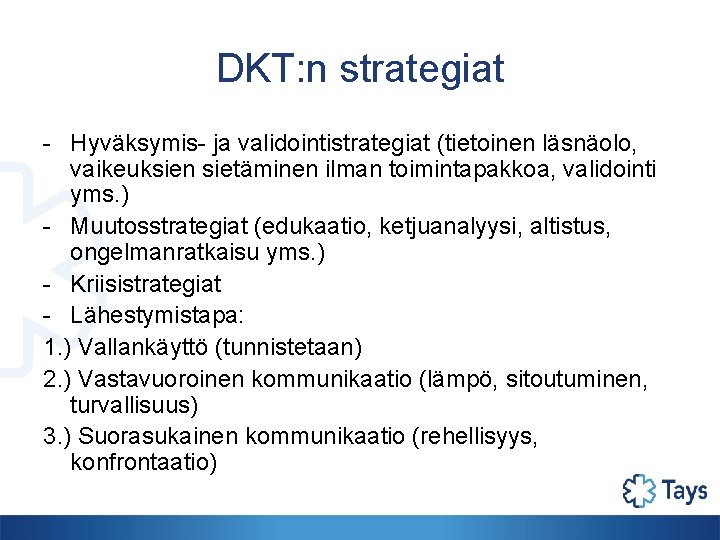 DKT:n strategiat

- Hyväksymis- ja validointistrategiat (tietoinen läsnäolo, vaikeuksien sietäminen ilman toimintapakkoa, validointi yms.)
- Muutosstrategiat (edukaatio, ketjuanalyysi, altistus, ongelmanratkaisu yms.)
- Kriisistrategiat
- Lähestymistapa:
1.) Vallankäyttö (tunnistetaan)
2.) Vastavuoroinen kommunikaatio (lämpö, sitoutuminen, turvallisuus)
3.) Suorasukainen kommunikaatio (rehellisyys, konfrontaatio)

Tays